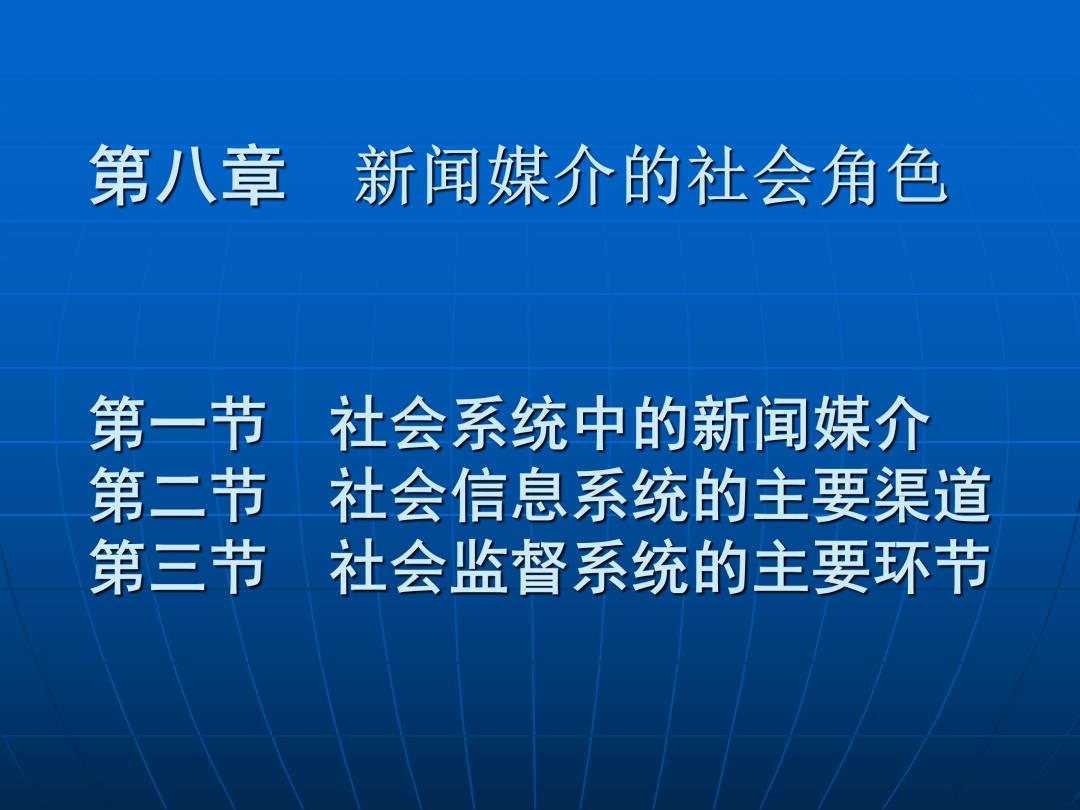 第八章　新闻媒介的社会角色

第一节　社会系统中的新闻媒介
第二节　社会信息系统的主要渠道
第三节　社会监督系统的主要环节